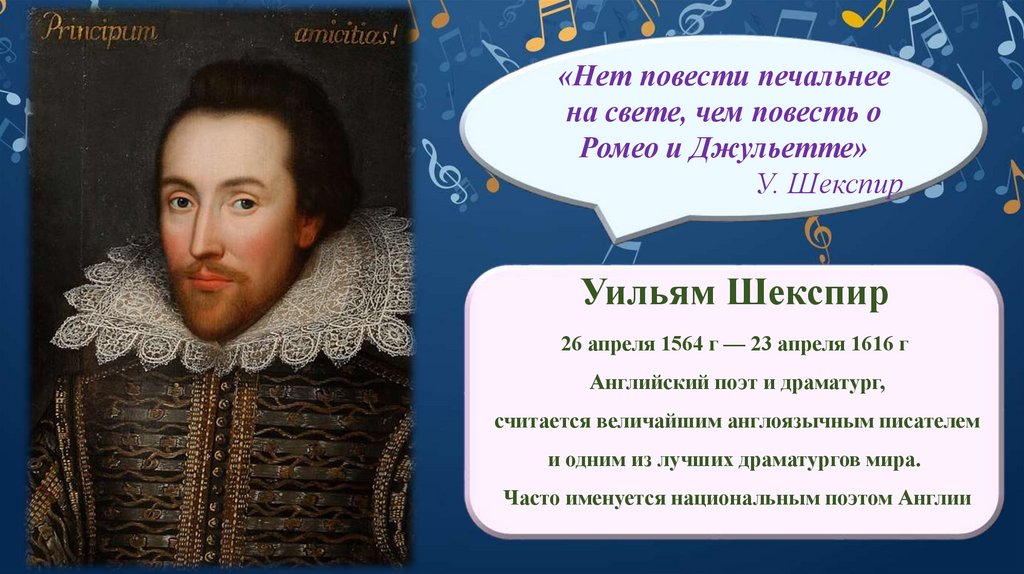 Principum amicitias!

«Нет повести печальнее на свете, чем повесть о Ромео и Джульетте»
У. Шекспир

Уильям Шекспир

26 апреля 1564 г — 23 апреля 1616 г

Английский поэт и драматург,
считается величайшим англоязычным писателем
и одним из лучших драматургов мира.
Часто именуется национальным поэтом Англии